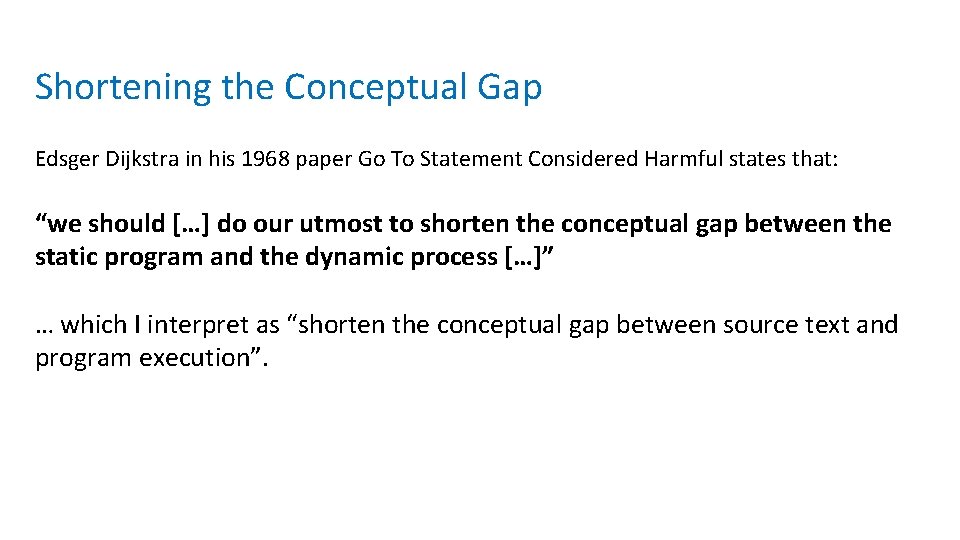 Shortening the Conceptual Gap

Edsger Dijkstra in his 1968 paper Go To Statement Considered Harmful states that:

“we should […] do our utmost to shorten the conceptual gap between the static program and the dynamic process […]”

… which I interpret as “shorten the conceptual gap between source text and program execution”.